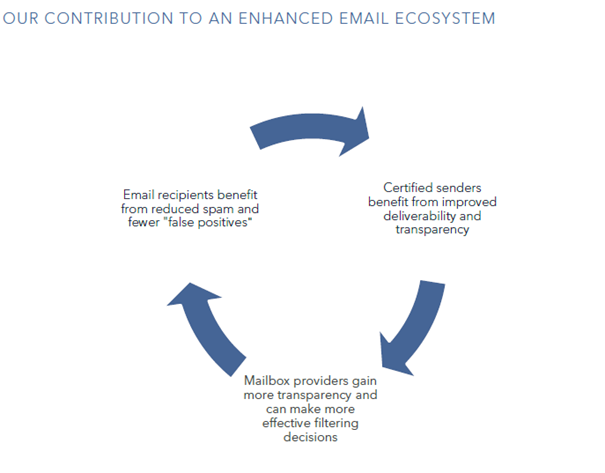 OUR CONTRIBUTION TO AN ENHANCED EMAIL ECOSYSTEM

Email recipients benefit from reduced spam and fewer "false positives"

Certified senders benefit from improved deliverability and transparency

Mailbox providers gain more transparency and can make more effective filtering decisions